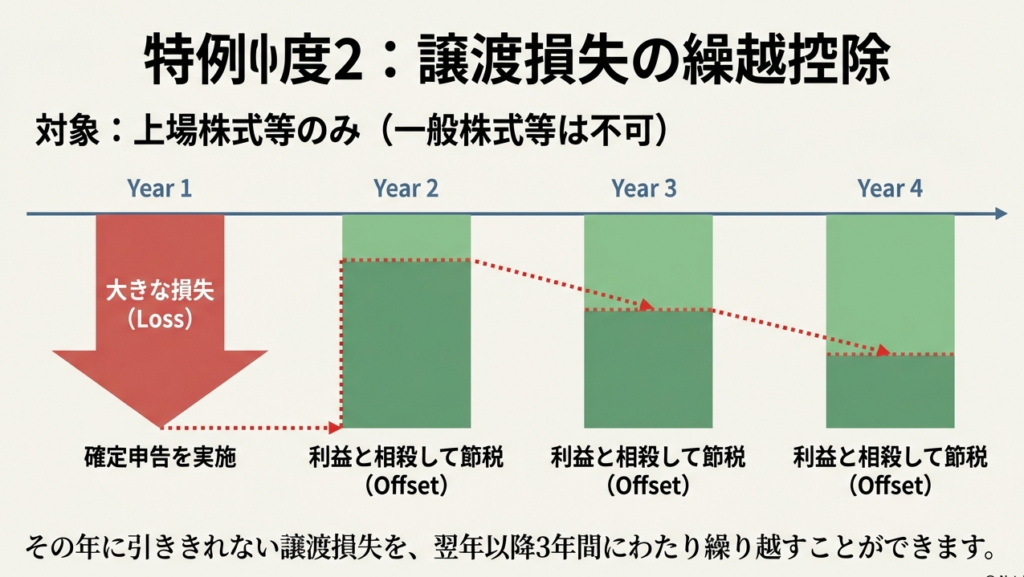 特例制度2：譲渡損失の繰越控除

対象：上場株式等のみ（一般株式等は不可）

Year 1

Year 2

Year 3

Year 4

大きな損失
（Loss）

確定申告を実施

利益と相殺して節税
（Offset）

利益と相殺して節税
（Offset）

利益と相殺して節税
（Offset）

その年に引ききれない譲渡損失を、翌年以降3年間にわたり繰り越すことができます。